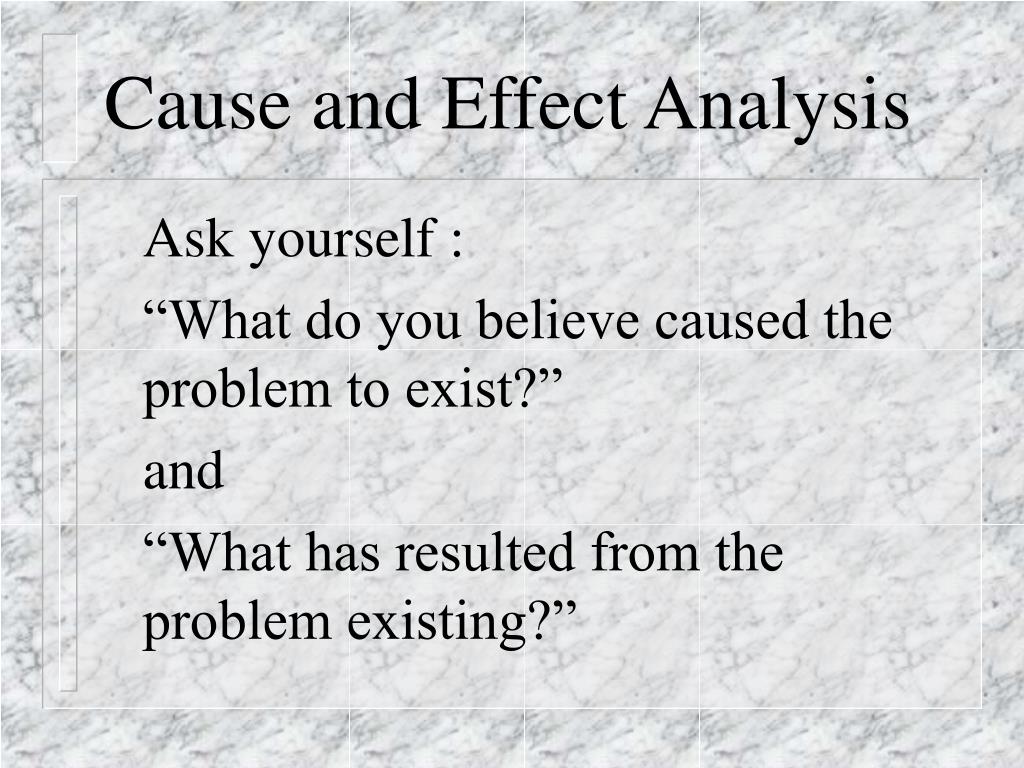 Cause and Effect Analysis

Ask yourself :

“What do you believe caused the problem to exist?”

and

“What has resulted from the problem existing?”